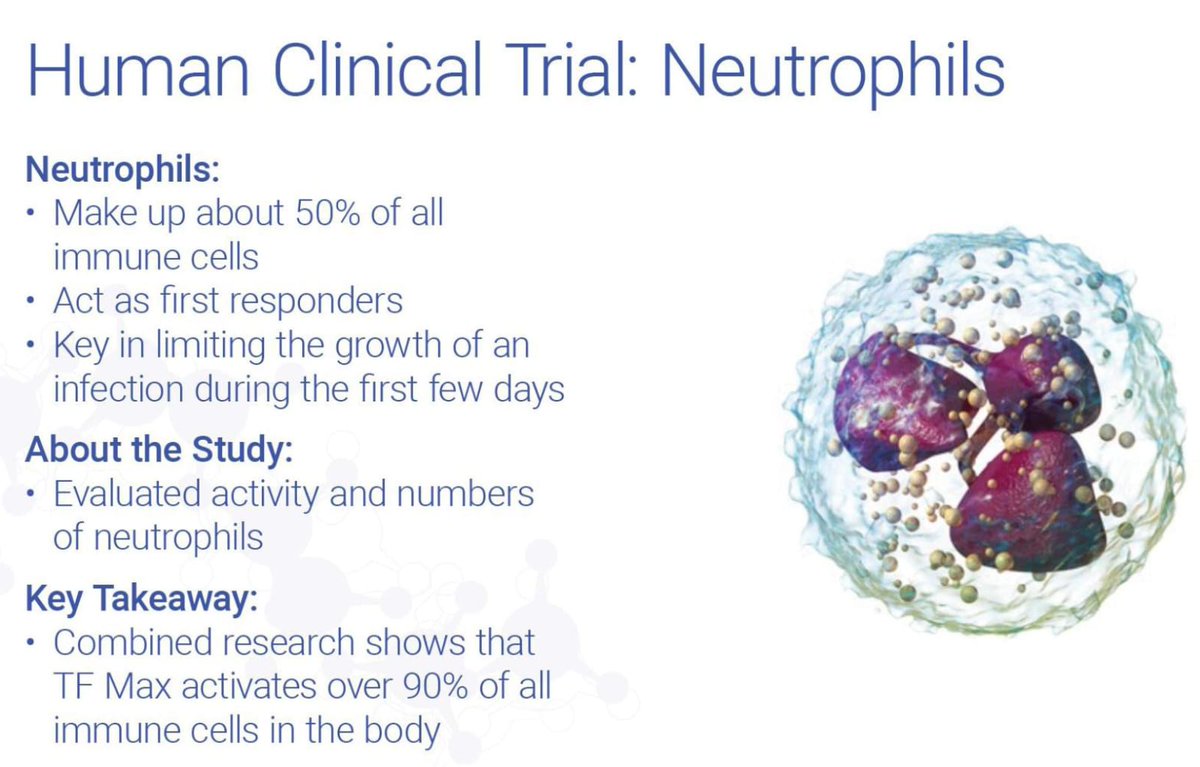 Human Clinical Trial: Neutrophils

Neutrophils:
• Make up about 50% of all immune cells
• Act as first responders
• Key in limiting the growth of an infection during the first few days

About the Study:
• Evaluated activity and numbers of neutrophils

Key Takeaway:
• Combined research shows that TF Max activates over 90% of all immune cells in the body